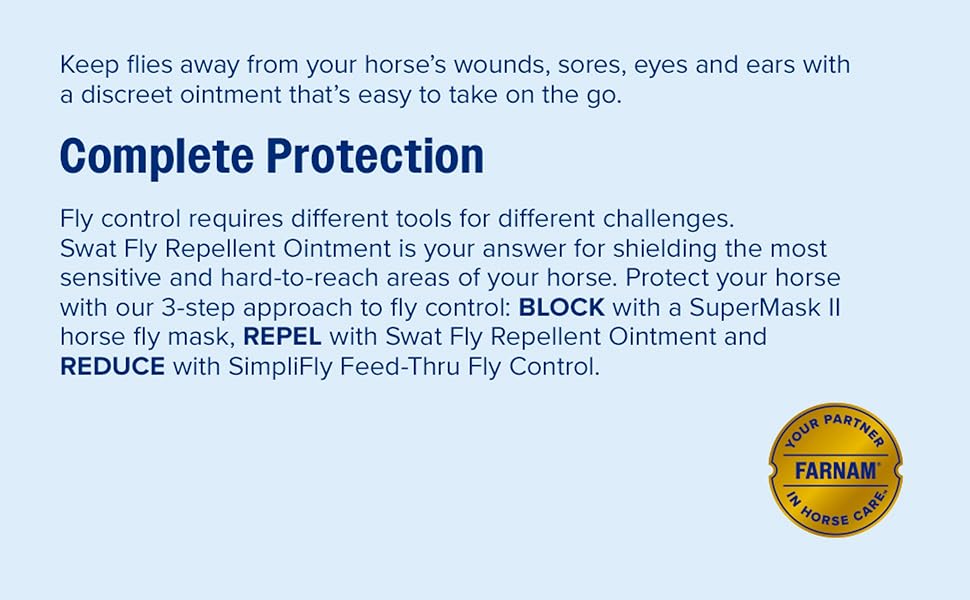 Keep flies away from your horse's wounds, sores, eyes and ears with a discreet ointment that's easy to take on the go.

Complete Protection

Fly control requires different tools for different challenges. Swat Fly Repellent Ointment is your answer for shielding the most sensitive and hard-to-reach areas of your horse. Protect your horse with our 3-step approach to fly control: BLOCK with a SuperMask II horse fly mask, REPEL with Swat Fly Repellent Ointment and REDUCE with SimpliFly Feed-Thru Fly Control.

YOUR PARTNER
FARNAM®
IN HORSE CARE.